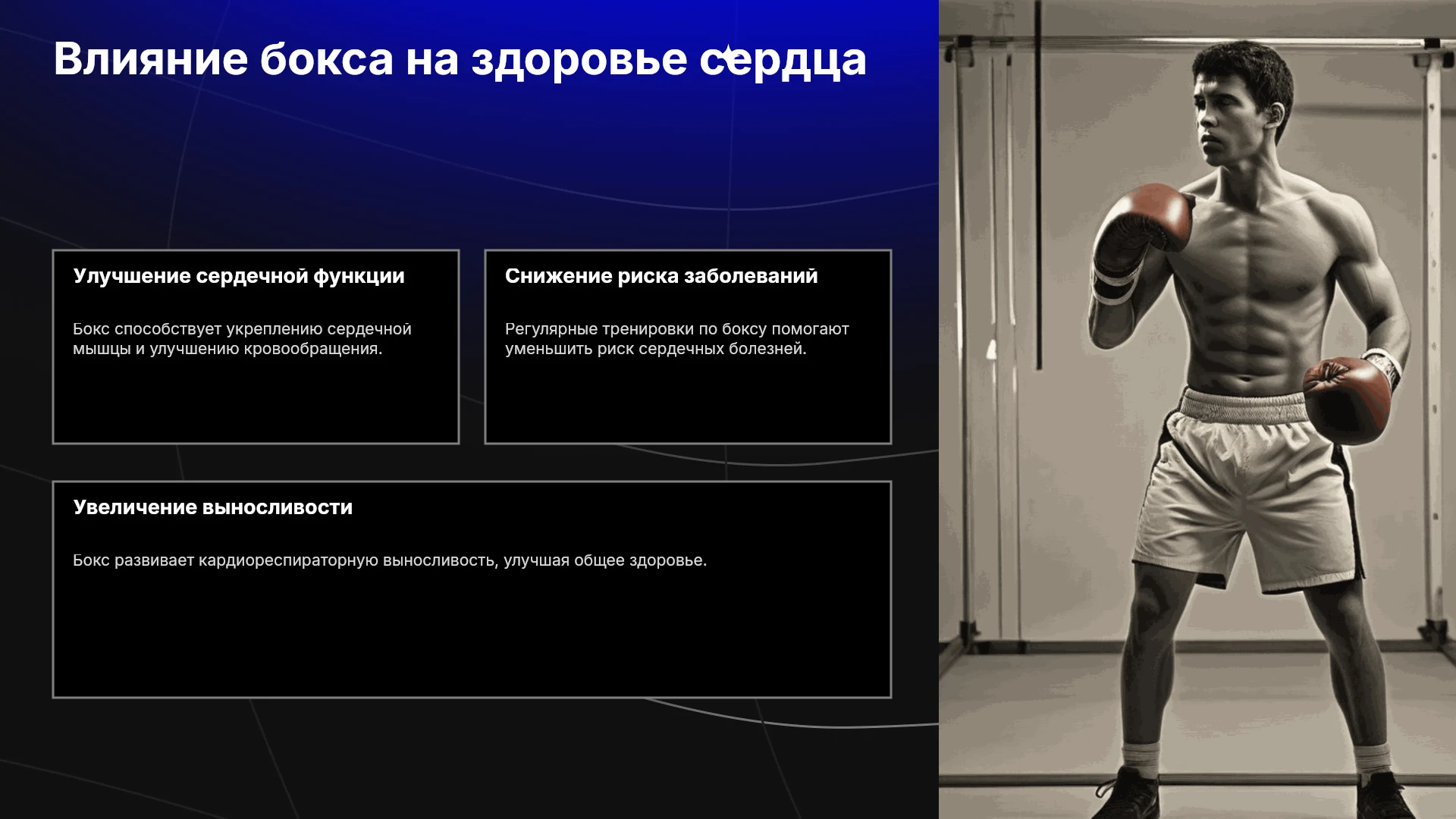 Влияние бокса на здоровье сердца

Улучшение сердечной функции

Бокс способствует укреплению сердечной мышцы и улучшению кровообращения.

Снижение риска заболеваний

Регулярные тренировки по боксу помогают уменьшить риск сердечных болезней.

Увеличение выносливости

Бокс развивает кардиореспираторную выносливость, улучшая общее здоровье.